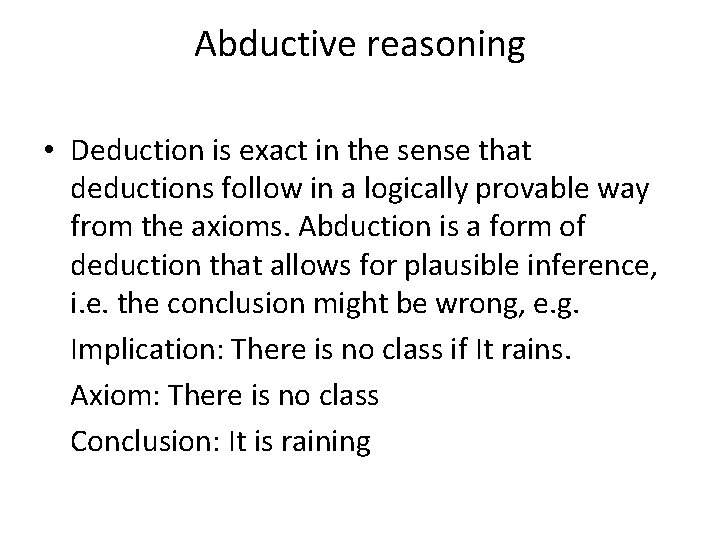 Abductive reasoning

• Deduction is exact in the sense that deductions follow in a logically provable way from the axioms. Abduction is a form of deduction that allows for plausible inference, i.e. the conclusion might be wrong, e.g.

Implication: There is no class if It rains.

Axiom: There is no class

Conclusion: It is raining